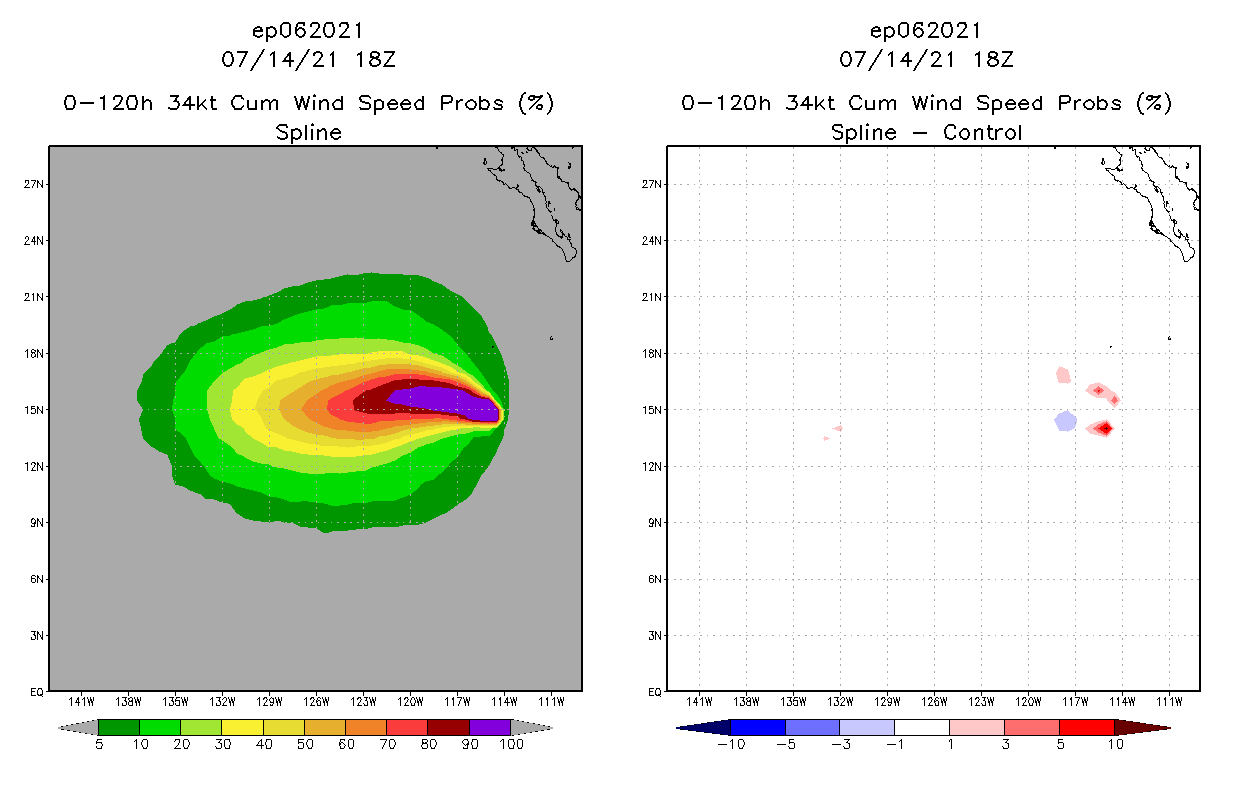 ep062021
07/14/21 18Z
0-120h 34kt Cum Wind Speed Probs (%)
Spline

27N
24N
21N
18N
15N
12N
9N
6N
3N
EQ
141W 138W 135W 132W 129W 126W 123W 120W 117W 114W 111W

5 10 20 30 40 50 60 70 80 90 100

ep062021
07/14/21 18Z
0-120h 34kt Cum Wind Speed Probs (%)
Spline - Control

27N
24N
21N
18N
15N
12N
9N
6N
3N
EQ
141W 138W 135W 132W 129W 126W 123W 120W 117W 114W 111W

-10 -5 -3 -1 1 3 5 10